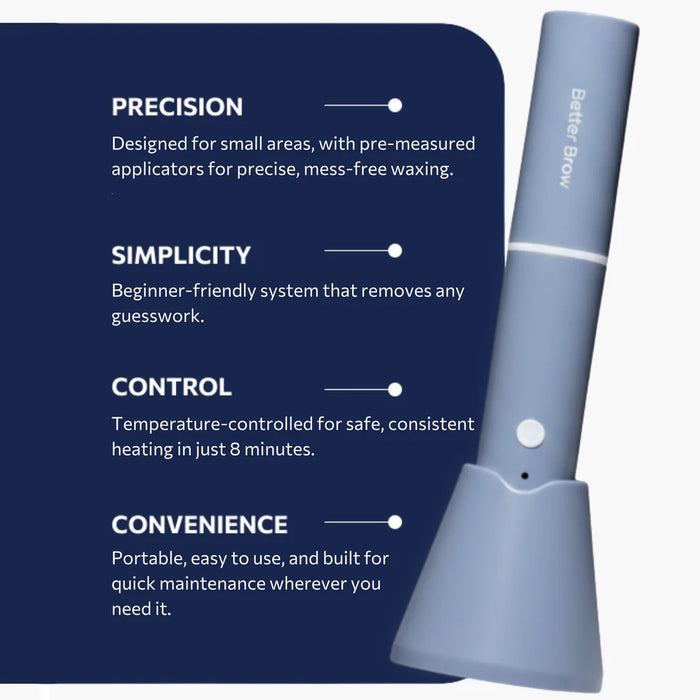 PRECISION
Designed for small areas, with pre-measured applicators for precise, mess-free waxing.

SIMPLICITY
Beginner-friendly system that removes any guesswork.

CONTROL
Temperature-controlled for safe, consistent heating in just 8 minutes.

CONVENIENCE
Portable, easy to use, and built for quick maintenance wherever you need it.

Better Brow